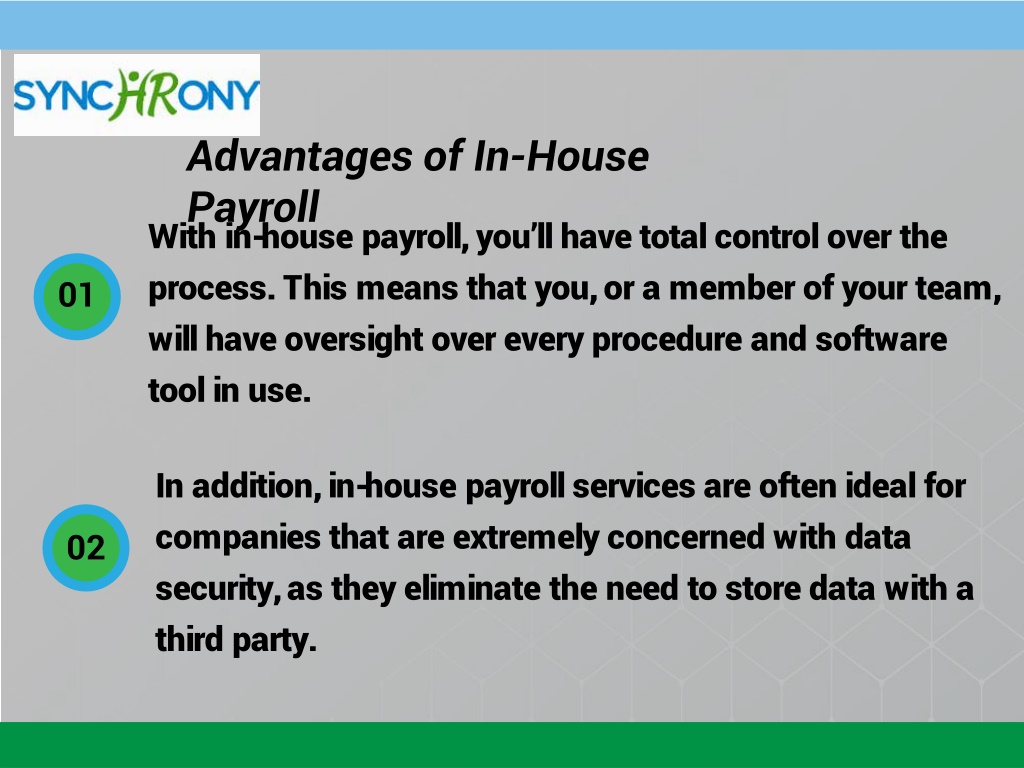 SYNCHRONY

Advantages of In-House Payroll

01

With in-house payroll, you'll have total control over the process. This means that you, or a member of your team, will have oversight over every procedure and software tool in use.

02

In addition, in-house payroll services are often ideal for companies that are extremely concerned with data security, as they eliminate the need to store data with a third party.